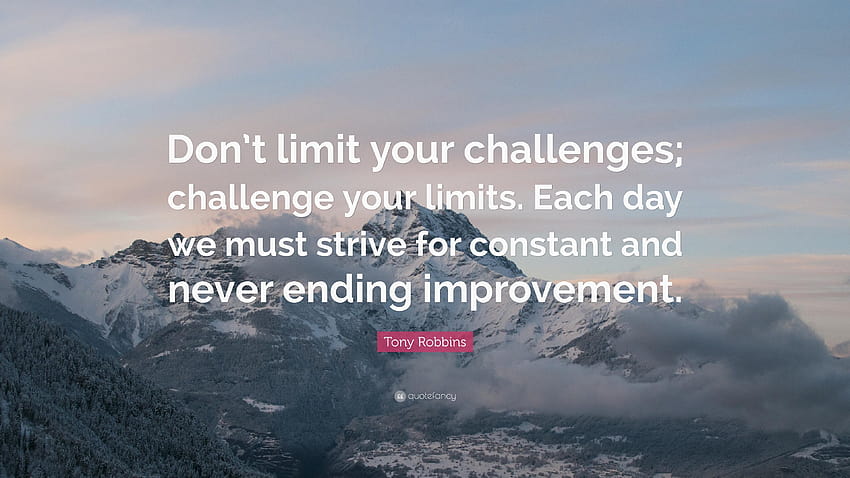 Don't limit your challenges; challenge your limits. Each day we must strive for constant and never ending improvement.

Tony Robbins

quotefancy